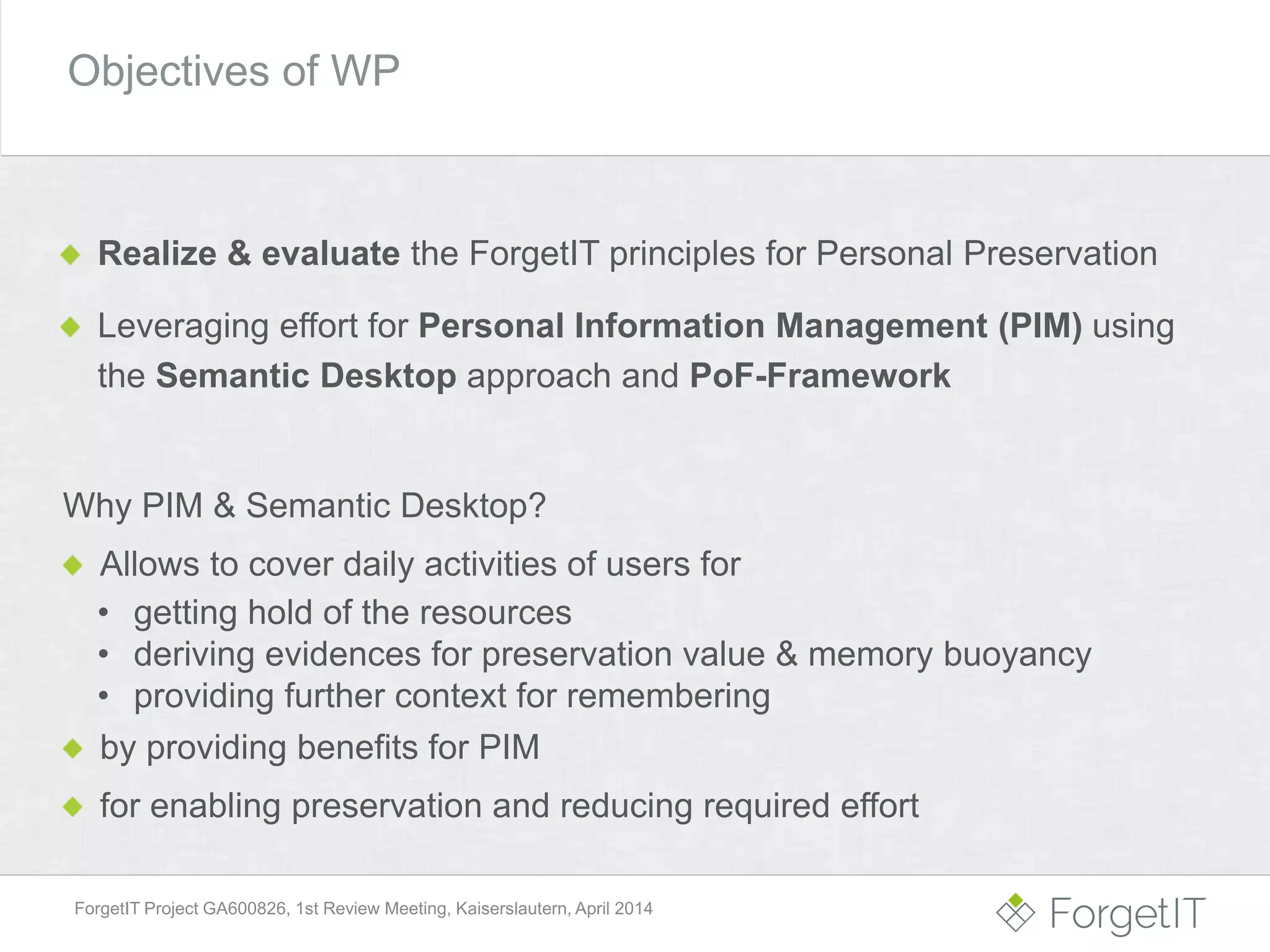 Objectives of WP

◆ Realize & evaluate the ForgetIT principles for Personal Preservation

◆ Leveraging effort for Personal Information Management (PIM) using the Semantic Desktop approach and PoF-Framework

Why PIM & Semantic Desktop?

◆ Allows to cover daily activities of users for
• getting hold of the resources
• deriving evidences for preservation value & memory buoyancy
• providing further context for remembering

◆ by providing benefits for PIM

◆ for enabling preservation and reducing required effort

ForgetIT Project GA600826, 1st Review Meeting, Kaiserslautern, April 2014

ForgetIT